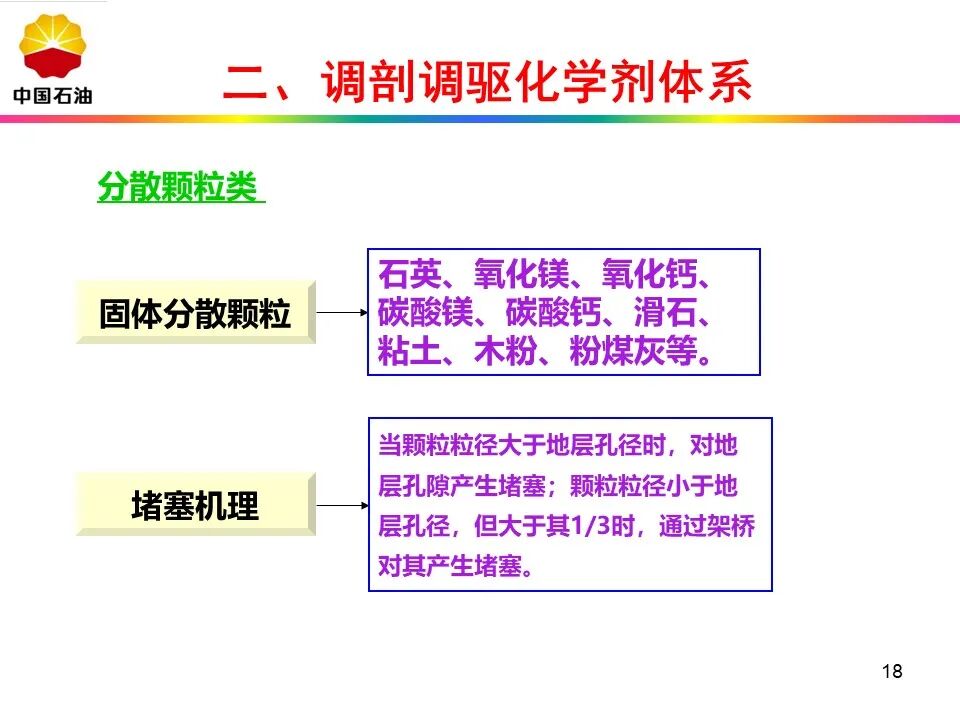 中国石油

二、调剖调驱化学剂体系

分散颗粒类

固体分散颗粒

石英、氧化镁、氧化钙、碳酸镁、碳酸钙、滑石、粘土、木粉、粉煤灰等。

堵塞机理

当颗粒粒径大于地层孔径时，对地层孔隙产生堵塞；颗粒粒径小于地层孔径，但大于其1/3时，通过架桥对其产生堵塞。

18